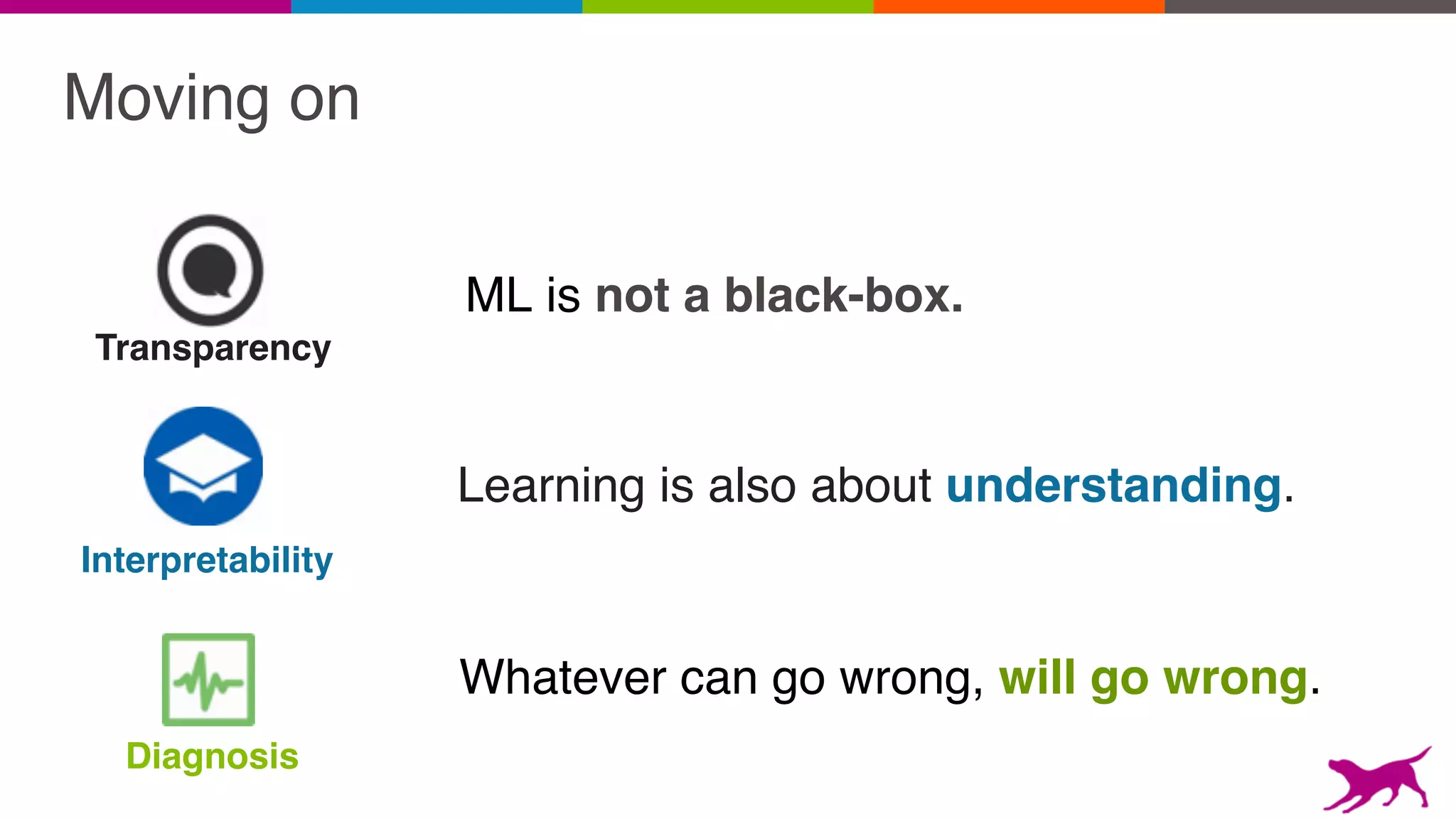 Moving on

Transparency

ML is not a black-box.

Interpretability

Learning is also about understanding.

Diagnosis

Whatever can go wrong, will go wrong.